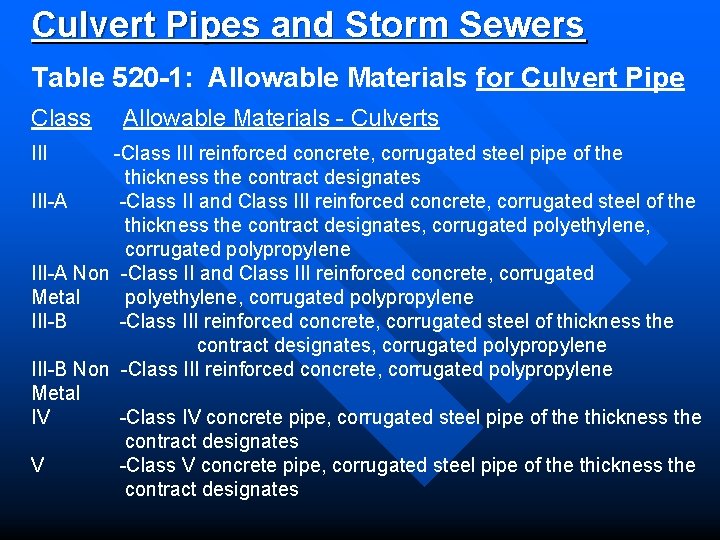 Culvert Pipes and Storm Sewers

Table 520-1: Allowable Materials for Culvert Pipe

| Class | Allowable Materials - Culverts |
|---|---|
| III | -Class III reinforced concrete, corrugated steel pipe of the thickness the contract designates |
| III-A | -Class II and Class III reinforced concrete, corrugated steel of the thickness the contract designates, corrugated polyethylene, corrugated polypropylene |
| III-A Non Metal | -Class II and Class III reinforced concrete, corrugated polyethylene, corrugated polypropylene |
| III-B | -Class III reinforced concrete, corrugated steel of thickness the contract designates, corrugated polypropylene |
| III-B Non Metal | -Class III reinforced concrete, corrugated polypropylene |
| IV | -Class IV concrete pipe, corrugated steel pipe of the thickness the contract designates |
| V | -Class V concrete pipe, corrugated steel pipe of the thickness the contract designates |